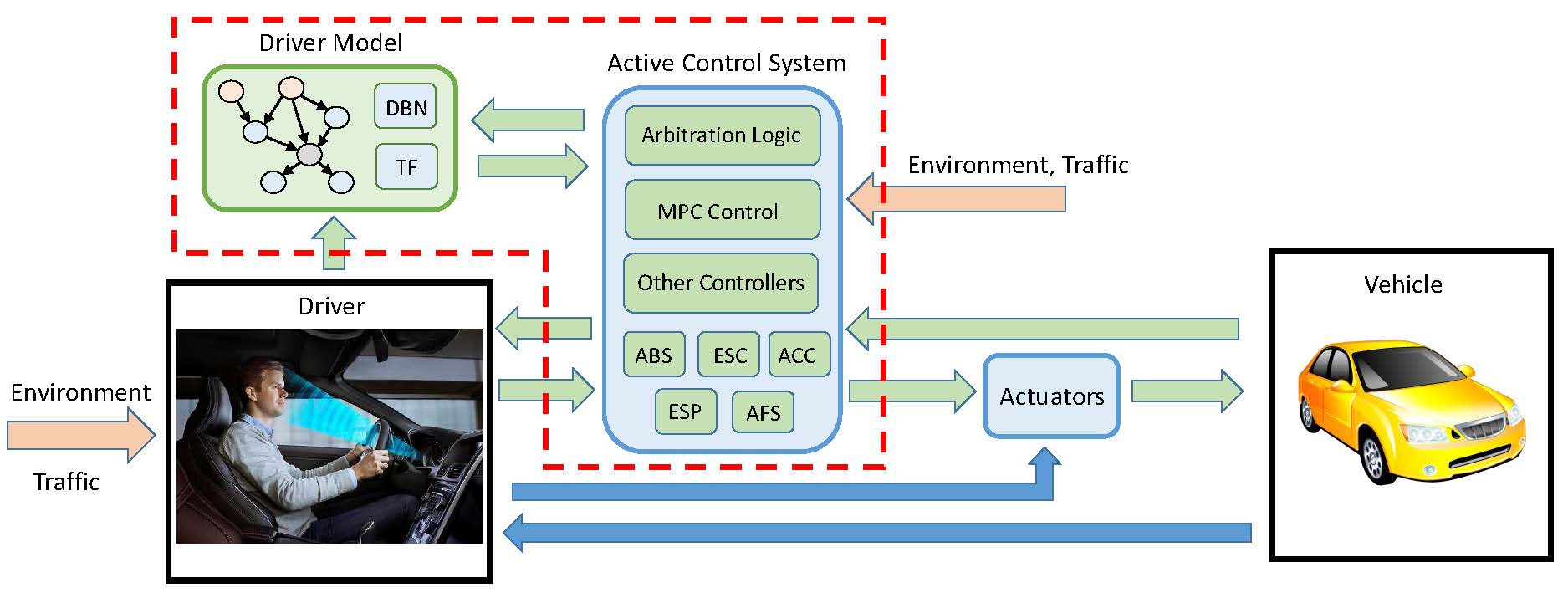 Driver Model

DBN

TF

Active Control System

Arbitration Logic

MPC Control

Other Controllers

ABS

ESC

ACC

ESP

AFS

Environment, Traffic

Driver

Environment

Traffic

Actuators

Vehicle